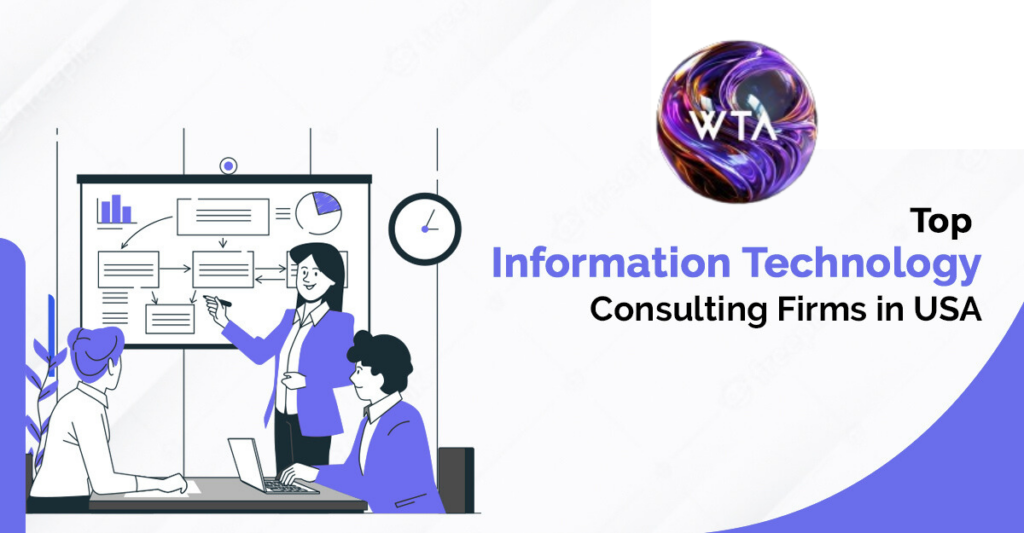 WTA

Top
Information Technology
Consulting Firms in USA